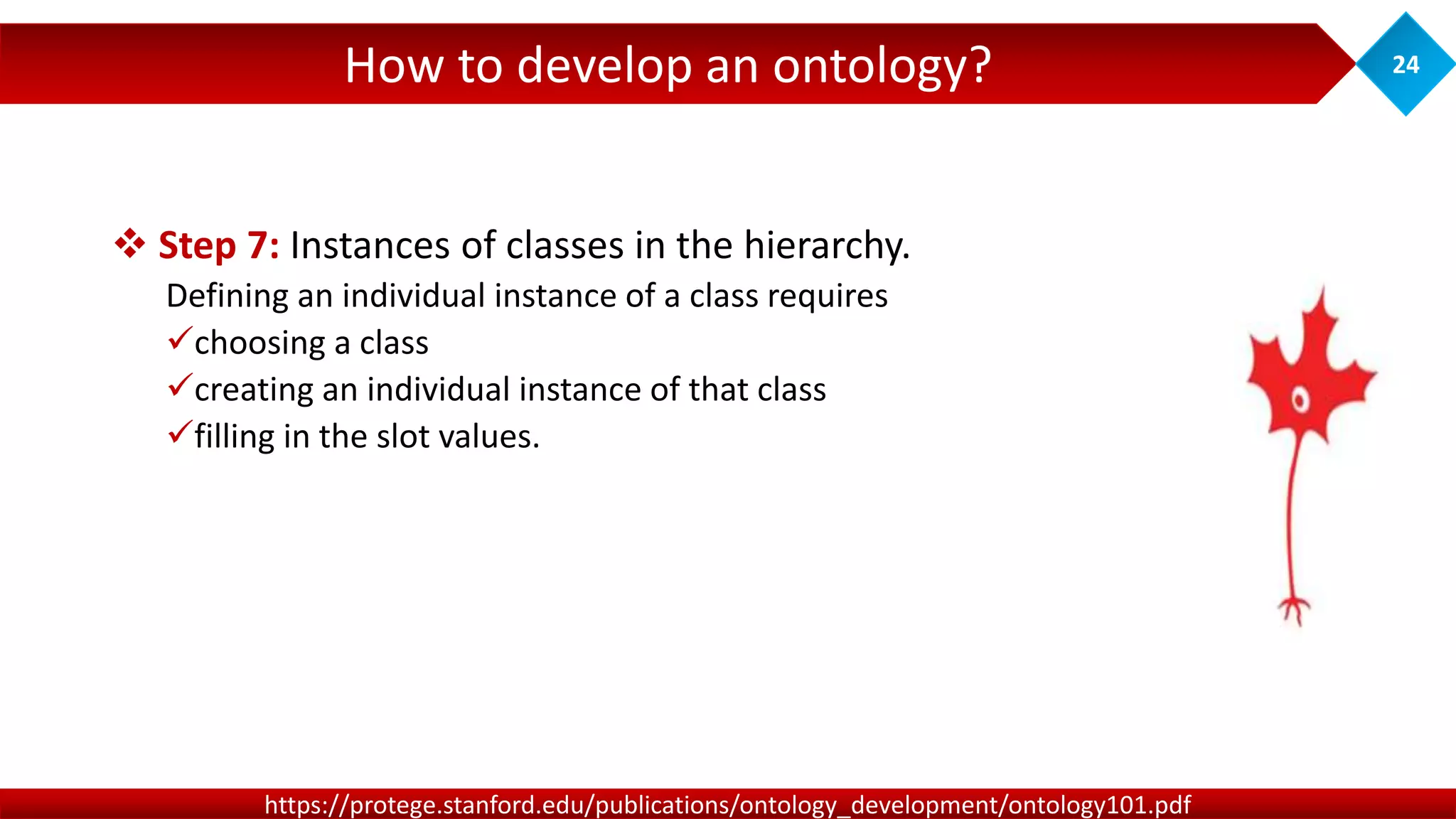 How to develop an ontology?

24

❖ Step 7: Instances of classes in the hierarchy.
Defining an individual instance of a class requires
✓choosing a class
✓creating an individual instance of that class
✓filling in the slot values.

https://protege.stanford.edu/publications/ontology_development/ontology101.pdf